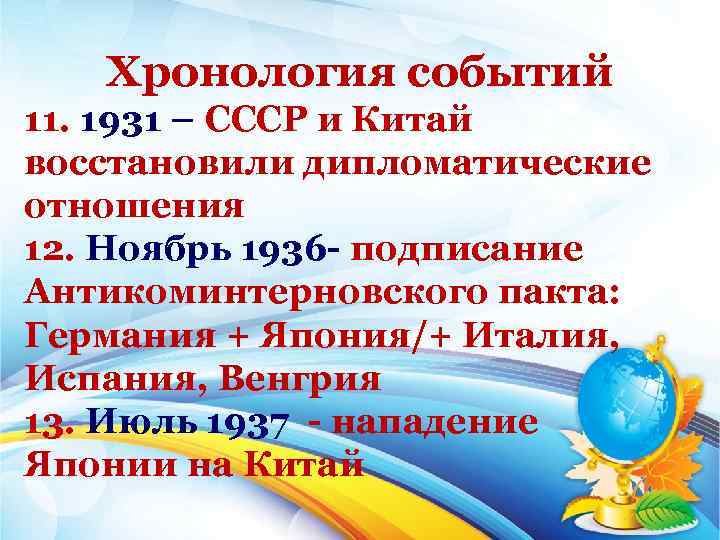 Хронология событий

11. 1931 – СССР и Китай восстановили дипломатические отношения

12. Ноябрь 1936- подписание Антикоминтерновского пакта: Германия + Япония/+ Италия, Испания, Венгрия

13. Июль 1937 - нападение Японии на Китай